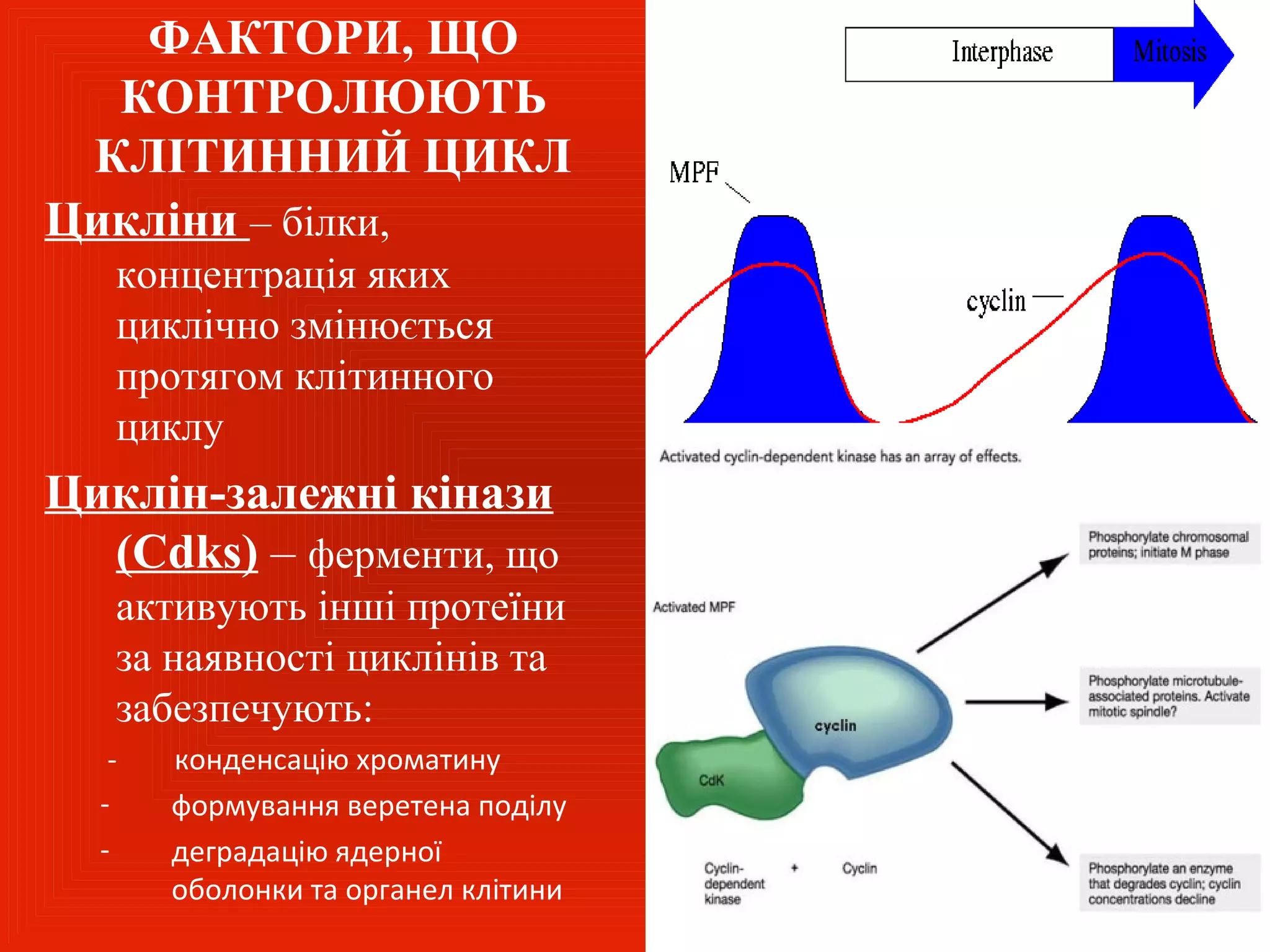 ФАКТОРИ, ЩО КОНТРОЛЮЮТЬ КЛІТИННИЙ ЦИКЛ

Цикліни – білки, концентрація яких циклічно змінюється протягом клітинного циклу

Циклін-залежні кінази (Cdks) – ферменти, що активують інші протеїни за наявності циклінів та забезпечують:

- конденсацію хроматину
- формування веретена поділу
- деградацію ядерної оболонки та органел клітини

Interphase

Mitosis

MPF

cyclin

Activated cyclin-dependent kinase has an array of effects.

Activated MPF

cyclin

CdK

Cyclin-dependent kinase + Cyclin

Phosphorylate chromosomal proteins; initiate M phase

Phosphorylate microtubule-associated proteins. Activate mitotic spindle?

Phosphorylate an enzyme that degrades cyclin; cyclin concentrations decline